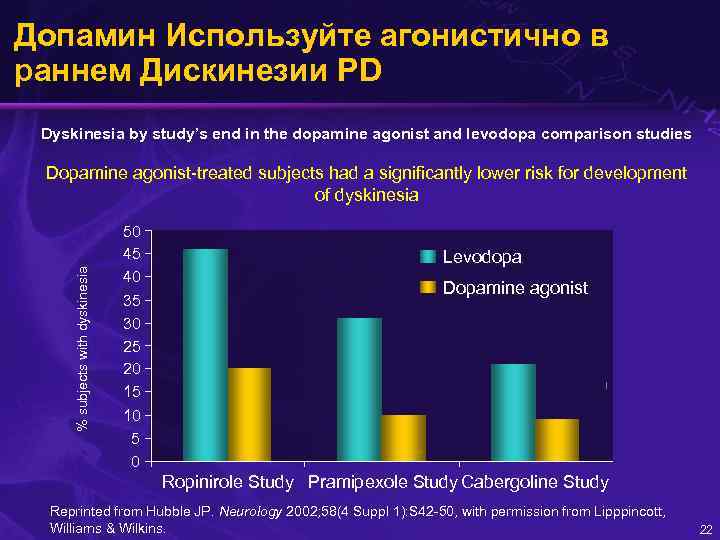 Допамин Используйте агонистично в раннем Дискинезии PD

Dyskinesia by study's end in the dopamine agonist and levodopa comparison studies

Dopamine agonist-treated subjects had a significantly lower risk for development of dyskinesia

% subjects with dyskinesia

50
45
40
35
30
25
20
15
10
5
0

Levodopa
Dopamine agonist

Ropinirole Study Pramipexole Study Cabergoline Study

Reprinted from Hubble JP. Neurology 2002;58(4 Suppl 1):S42-50, with permission from Lipppincott, Williams & Wilkins.

22